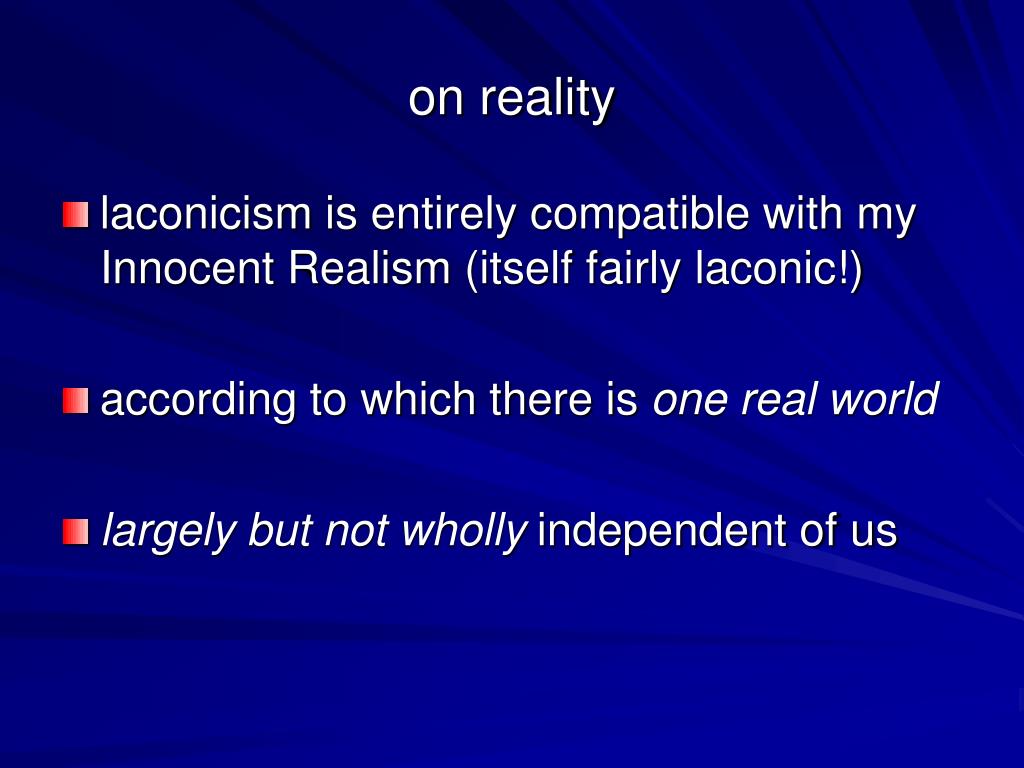 on reality

laconicism is entirely compatible with my Innocent Realism (itself fairly laconic!)

according to which there is one real world

largely but not wholly independent of us